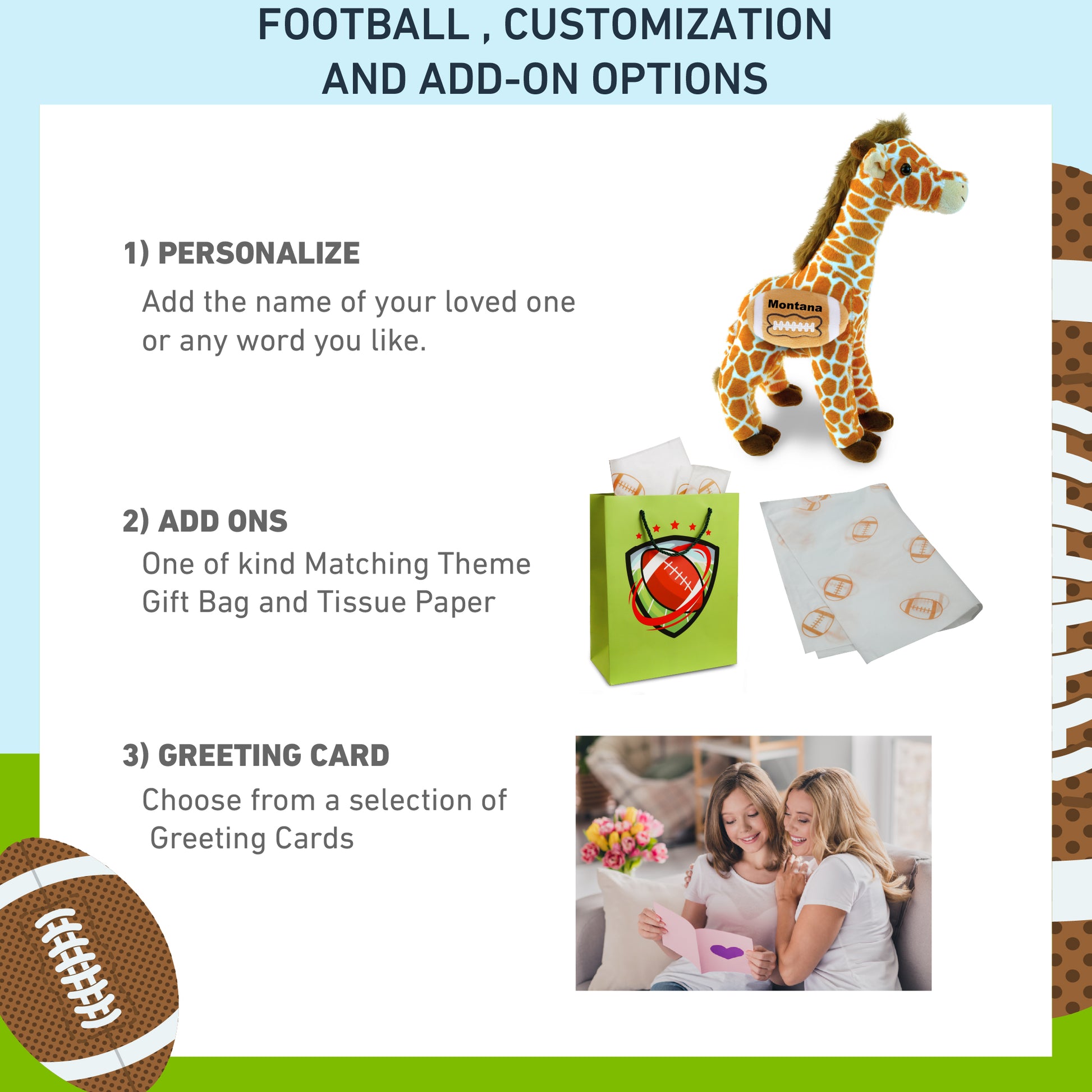 FOOTBALL , CUSTOMIZATION AND ADD-ON OPTIONS

1) PERSONALIZE
Add the name of your loved one or any word you like.

Montana

2) ADD ONS
One of kind Matching Theme Gift Bag and Tissue Paper

3) GREETING CARD
Choose from a selection of Greeting Cards